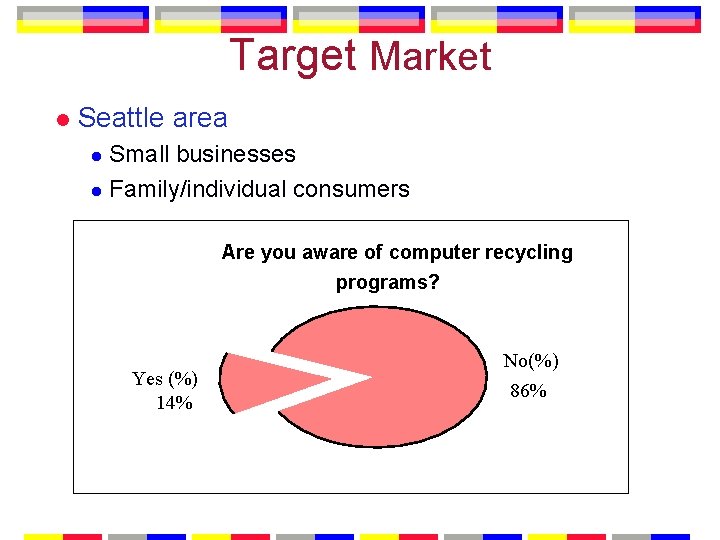 Target Market

Seattle area

Small businesses

Family/individual consumers

Are you aware of computer recycling programs?

Yes (%)
14%

No(%)
86%